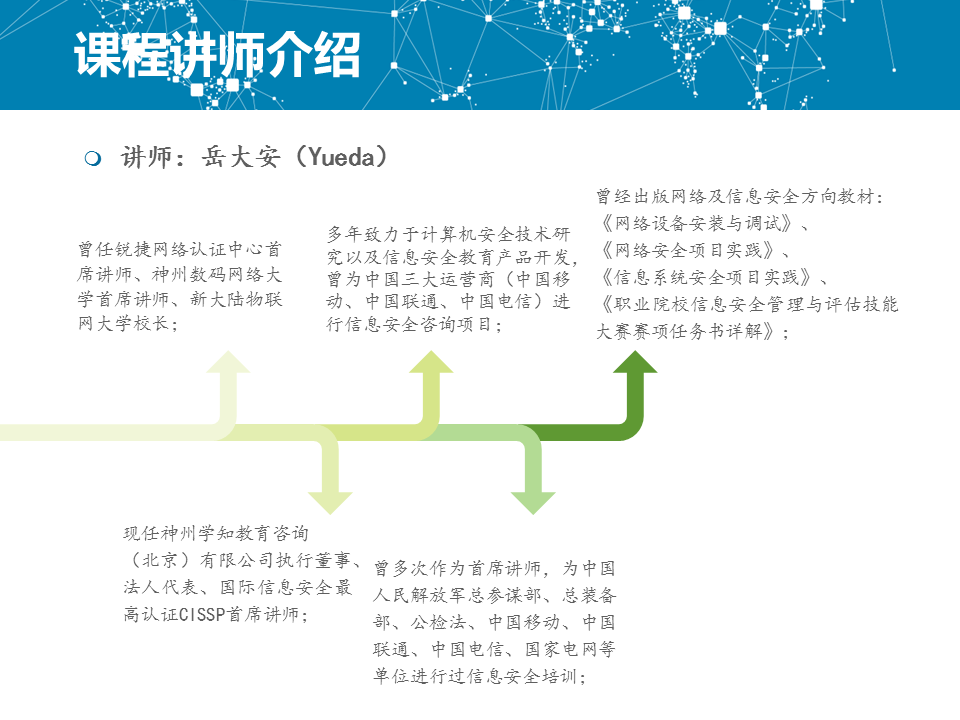 课程讲师介绍

讲师：岳大安（Yueda）

曾任锐捷网络认证中心首席讲师、神州数码网络大学首席讲师、新大陆物联网大学校长；

多年致力于计算机安全技术研究以及信息安全教育产品开发，曾为中国三大运营商（中国移动、中国联通、中国电信）进行信息安全咨询项目；

曾经出版网络及信息安全方向教材：《网络设备安装与调试》、《网络安全项目实践》、《信息系统安全项目实践》、《职业院校信息安全管理与评估技能大赛赛项任务书详解》；

现任神州学知教育咨询（北京）有限公司执行董事、法人代表、国际信息安全最高认证CISSP首席讲师；

曾多次作为首席讲师，为中国人民解放军总参谋部、总装备部、公检法、中国移动、中国联通、中国电信、国家电网等单位进行过信息安全培训；